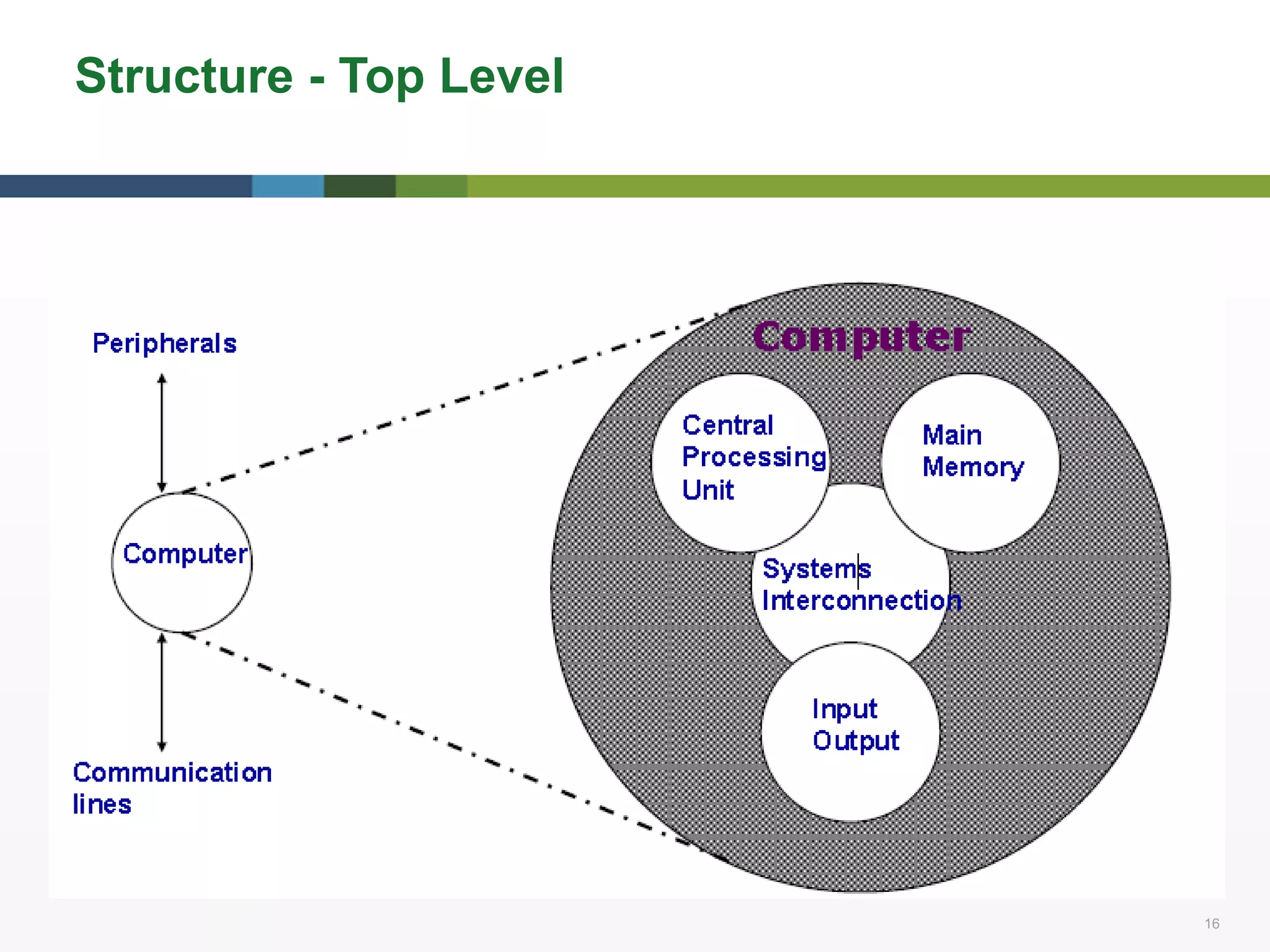 Structure - Top Level

Peripherals

Computer

Communication lines

Computer

Central Processing Unit

Main Memory

Systems Interconnection

Input Output

16